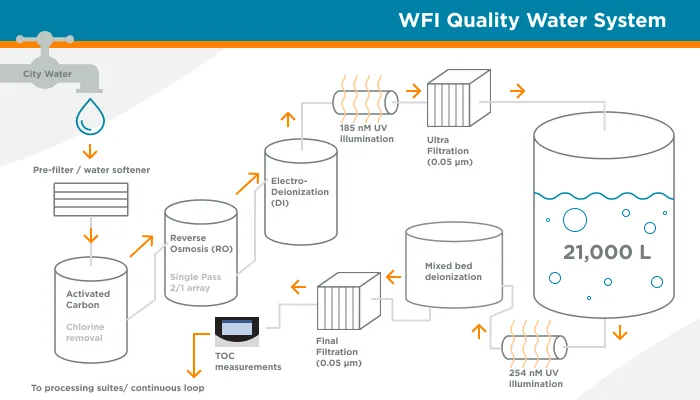 WFI Quality Water System

City Water

Pre-filter / water softener

Activated Carbon

Chlorine removal

Reverse Osmosis (RO)

Single Pass 2/1 array

Electro-Deionization (DI)

185 nM UV illumination

Ultra Filtration (0.05 µm)

21,000 L

254 nM UV illumination

Mixed bed deionization

Final Filtration (0.05 µm)

TOC measurements

To processing suites/ continuous loop